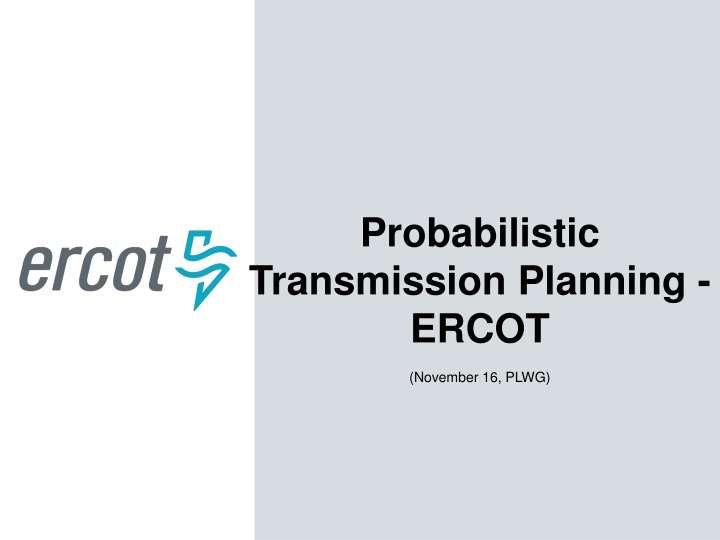 ercot

Probabilistic Transmission Planning - ERCOT

(November 16, PLWG)